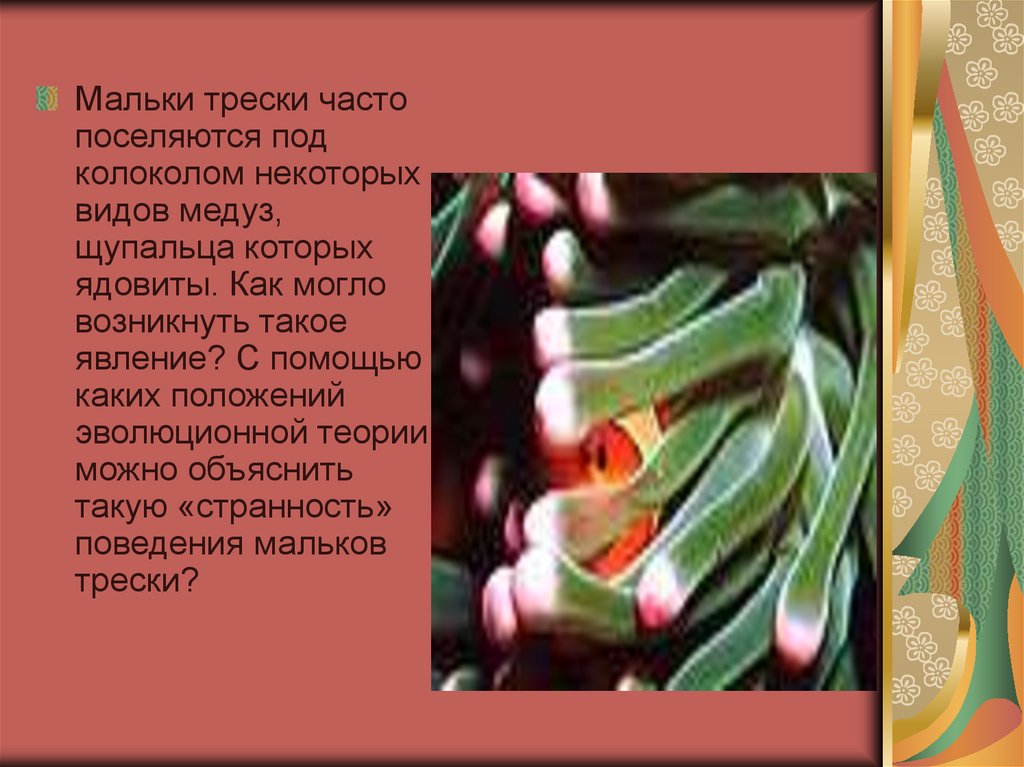 Мальки трески часто поселяются под колоколом некоторых видов медуз, щупальца которых ядовиты. Как могло возникнуть такое явление? С помощью каких положений эволюционной теории можно объяснить такую «странность» поведения мальков трески?